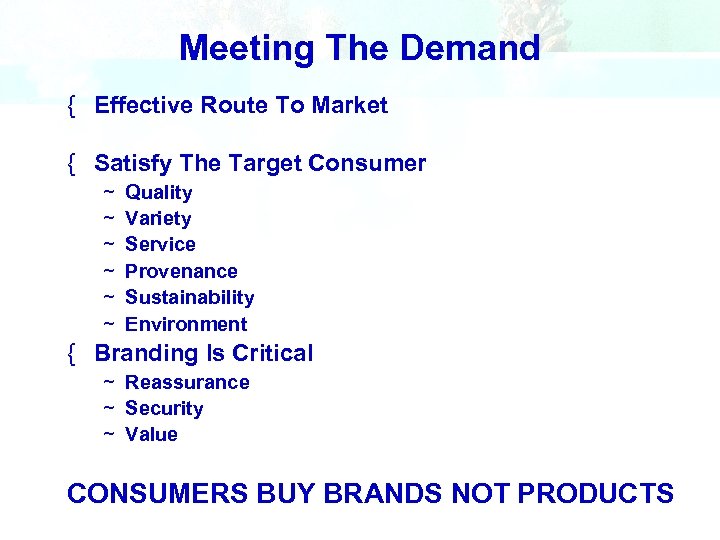 Meeting The Demand

{ Effective Route To Market

{ Satisfy The Target Consumer
~ Quality
~ Variety
~ Service
~ Provenance
~ Sustainability
~ Environment

{ Branding Is Critical
~ Reassurance
~ Security
~ Value

CONSUMERS BUY BRANDS NOT PRODUCTS